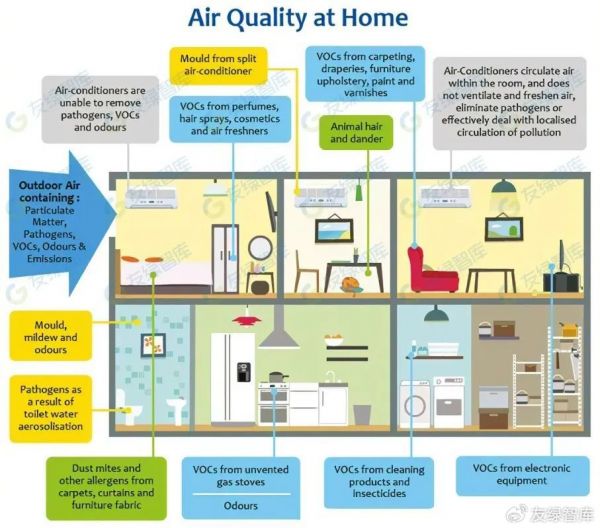 Air Quality at Home

Air-conditioners are unable to remove pathogens, VOCs and odours

Mould from split air-conditioner

VOCs from perfumes, hair sprays, cosmetics and air freshners

VOCs from carpeting, draperies, furniture upholstery, paint and varnishes

Animal hair and dander

Air-Conditioners circulate air within the room, and does not ventilate and freshen air, eliminate pathogens or effectively deal with localised circulation of pollution

Outdoor Air containing : Particulate Matter, Pathogens, VOCs, Odours & Emissions

Mould, mildew and odours

Pathogens as a result of toilet water aerosolisation

Dust mites and other allergens from carpets, curtains and furniture fabric

VOCs from unvented gas stoves

Odours

VOCs from cleaning products and insecticides

VOCs from electronic equipment

友绿智库

友绿智库